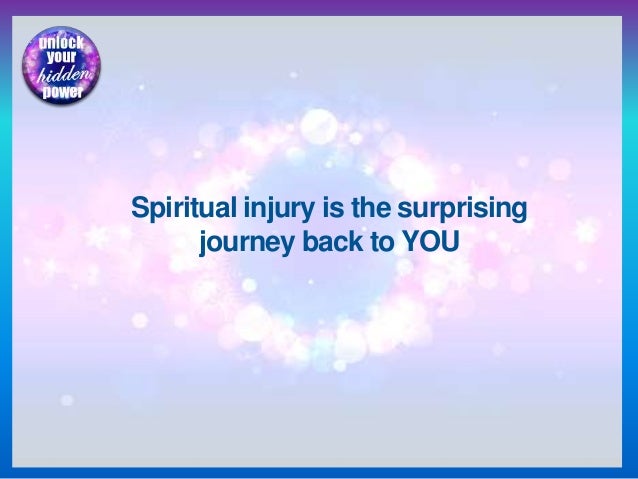 unlock your hidden power

Spiritual injury is the surprising journey back to YOU